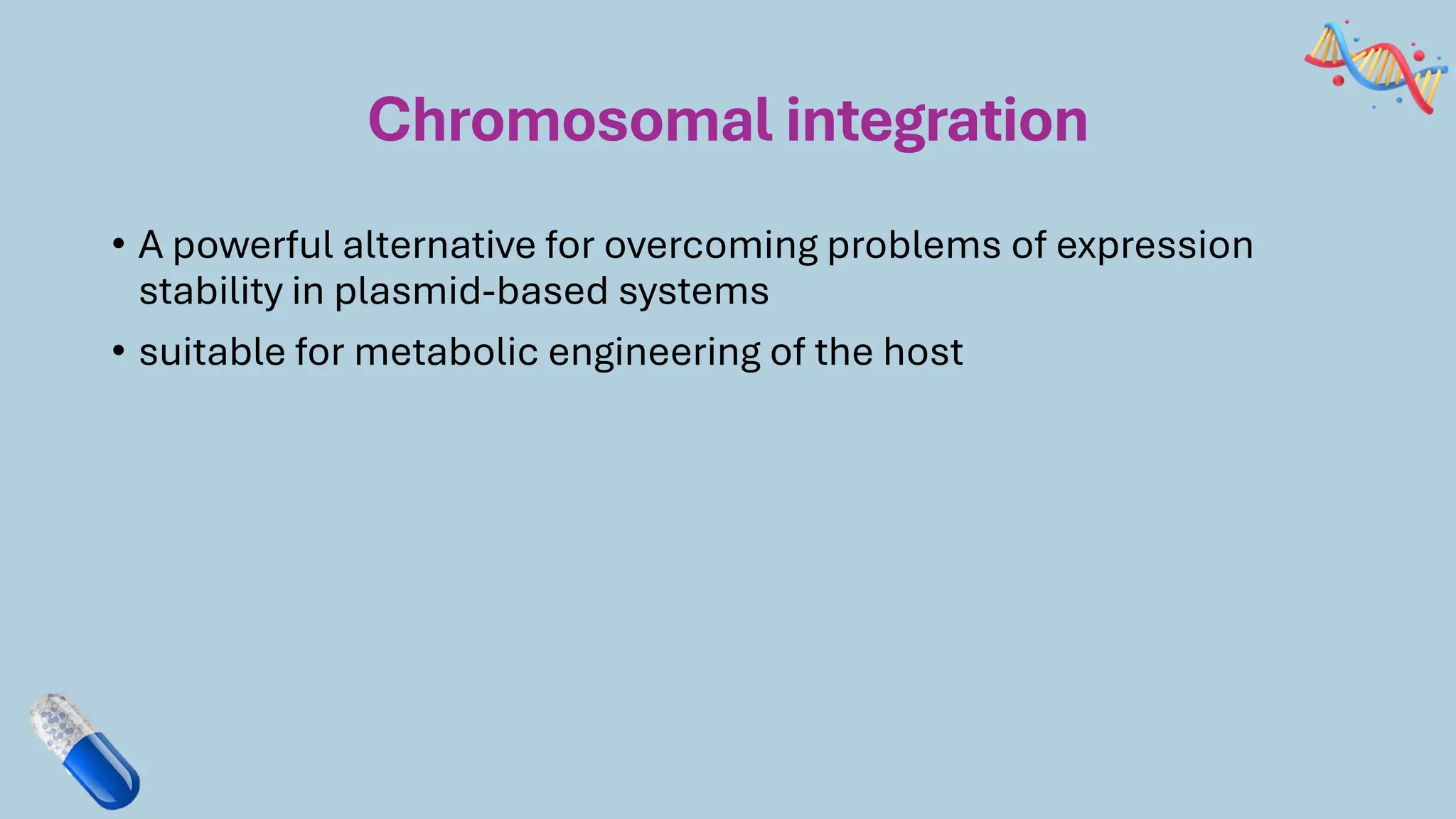 Chromosomal integration

• A powerful alternative for overcoming problems of expression stability in plasmid-based systems
• suitable for metabolic engineering of the host